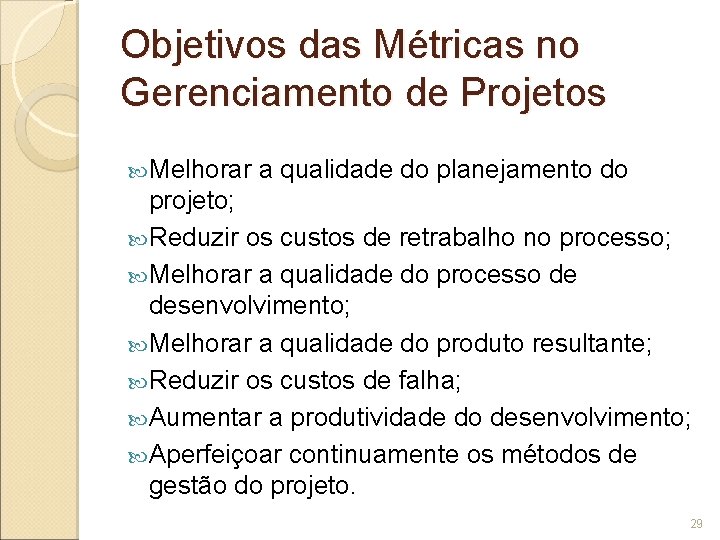 Objetivos das Métricas no Gerenciamento de Projetos

Melhorar a qualidade do planejamento do projeto;

Reduzir os custos de retrabalho no processo;

Melhorar a qualidade do processo de desenvolvimento;

Melhorar a qualidade do produto resultante;

Reduzir os custos de falha;

Aumentar a produtividade do desenvolvimento;

Aperfeiçoar continuamente os métodos de gestão do projeto.

29